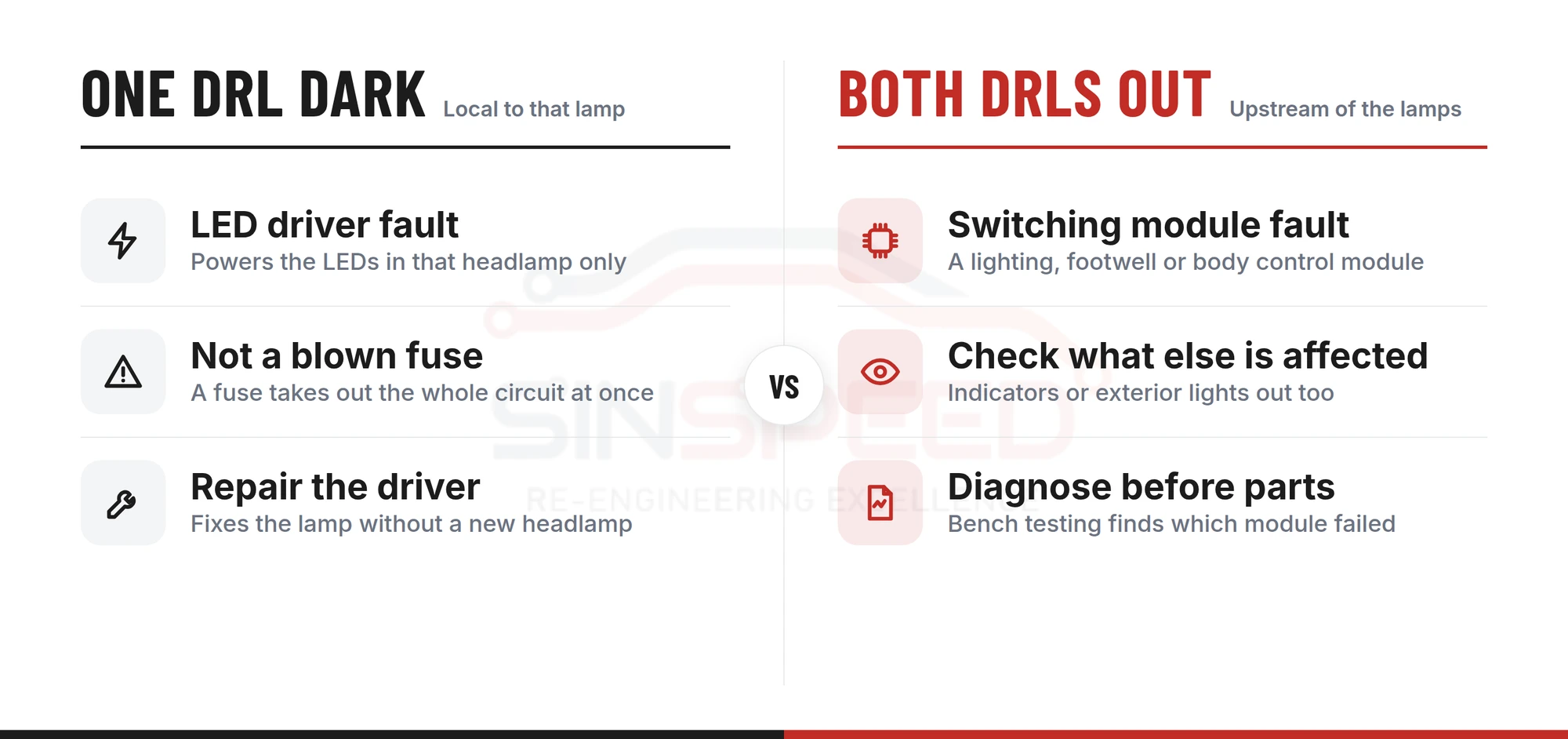 ONE DRL DARK Local to that lamp

LED driver fault
Powers the LEDs in that headlamp only

Not a blown fuse
A fuse takes out the whole circuit at once

Repair the driver
Fixes the lamp without a new headlamp

VS

BOTH DRLS OUT Upstream of the lamps

Switching module fault
A lighting, footwell or body control module

Check what else is affected
Indicators or exterior lights out too

Diagnose before parts
Bench testing finds which module failed

SINSPEED
RE-ENGINEERING EXCELLENCE